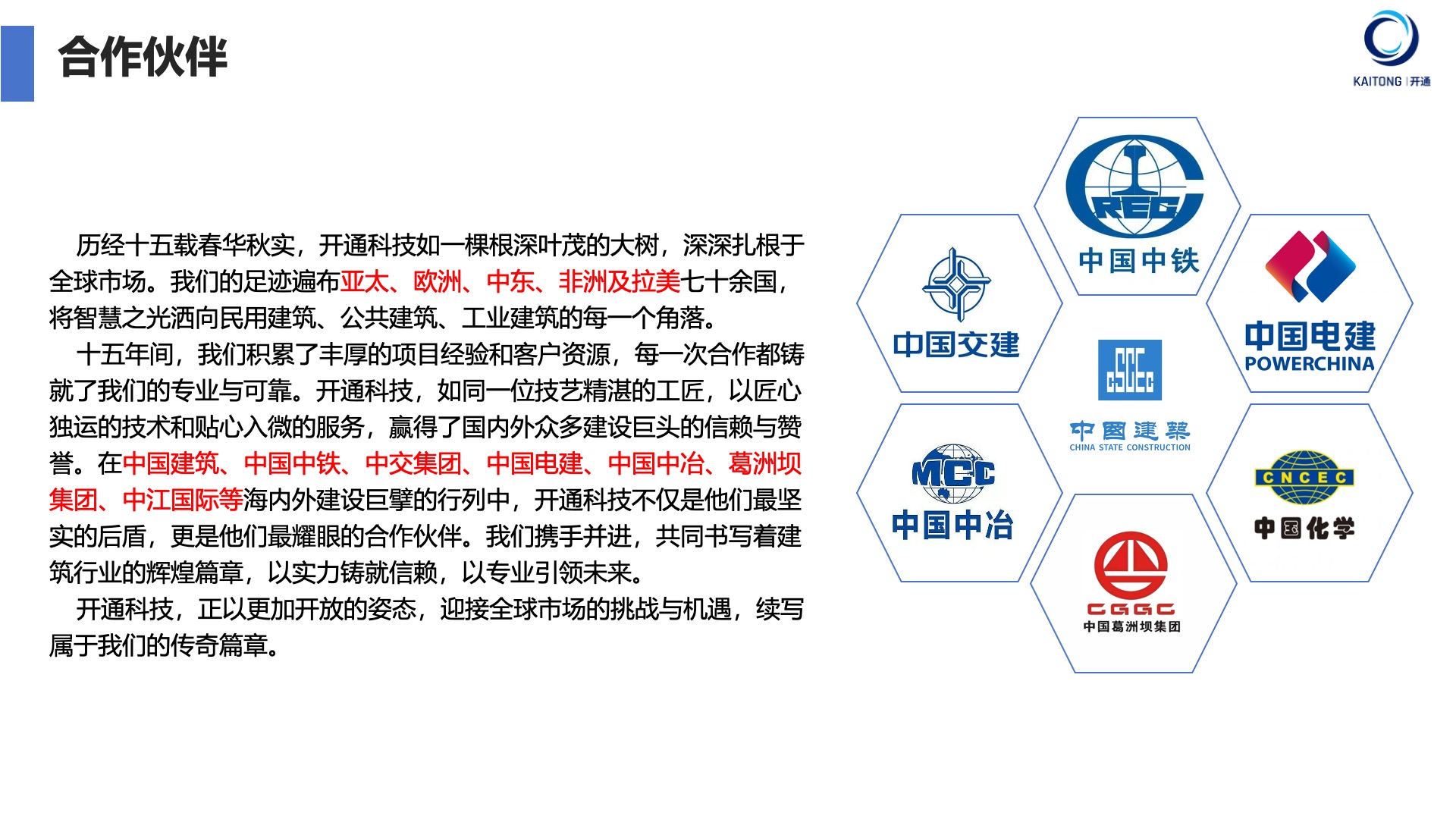 合作伙伴

KAITONG | 开通

历经十五载春华秋实，开通科技如一棵根深叶茂的大树，深深扎根于全球市场。我们的足迹遍布亚太、欧洲、中东、非洲及拉美七十余国，将智慧之光洒向民用建筑、公共建筑、工业建筑的每一个角落。

十五年间，我们积累了丰厚的项目经验和客户资源，每一次合作都铸就了我们的专业与可靠。开通科技，如同一位技艺精湛的工匠，以匠心独运的技术和贴心入微的服务，赢得了国内外众多建设巨头的信赖与赞誉。在中国建筑、中国中铁、中交集团、中国电建、中国中冶、葛洲坝集团、中江国际等海内外建设巨擘的行列中，开通科技不仅是他们最坚实的后盾，更是他们最耀眼的合作伙伴。我们携手并进，共同书写着建筑行业的辉煌篇章，以实力铸就信赖，以专业引领未来。

开通科技，正以更加开放的姿态，迎接全球市场的挑战与机遇，续写属于我们的传奇篇章。

CREC
中国中铁

中国交建

中国电建
POWERCHINA

CSCEC
中国建筑
CHINA STATE CONSTRUCTION

MCC
中国中冶

CNCEC
中国化学

CGGC
中国葛洲坝集团